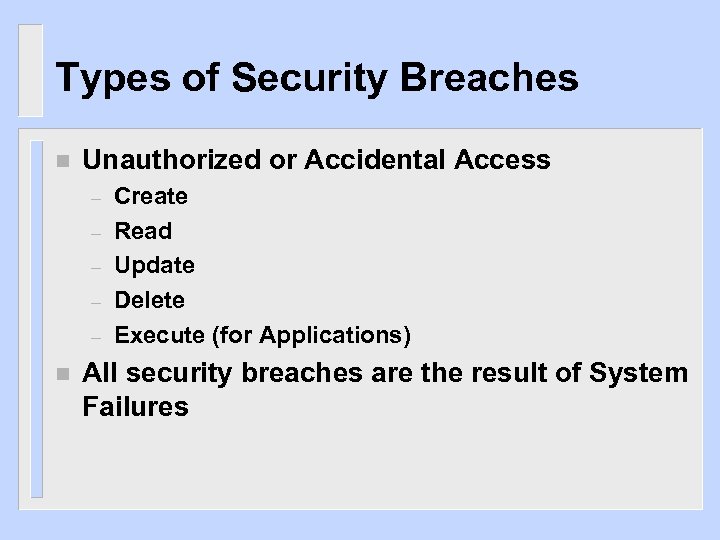 Types of Security Breaches

■ Unauthorized or Accidental Access
– Create
– Read
– Update
– Delete
– Execute (for Applications)

■ All security breaches are the result of System Failures